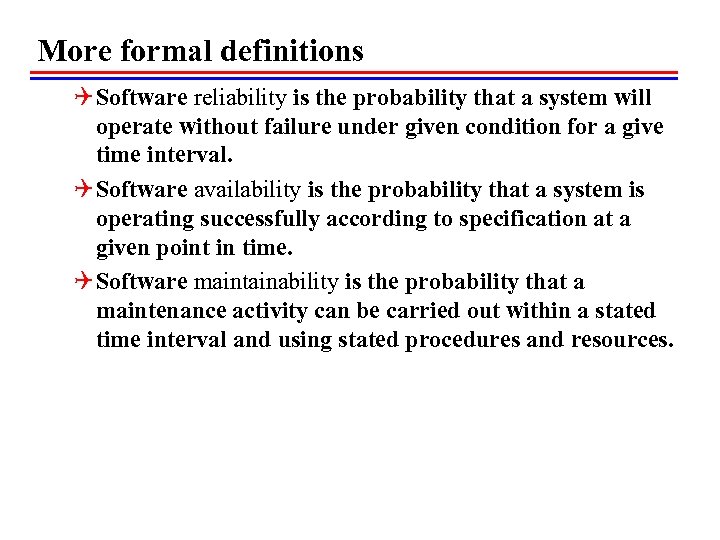 More formal definitions

Software reliability is the probability that a system will operate without failure under given condition for a give time interval.

Software availability is the probability that a system is operating successfully according to specification at a given point in time.

Software maintainability is the probability that a maintenance activity can be carried out within a stated time interval and using stated procedures and resources.